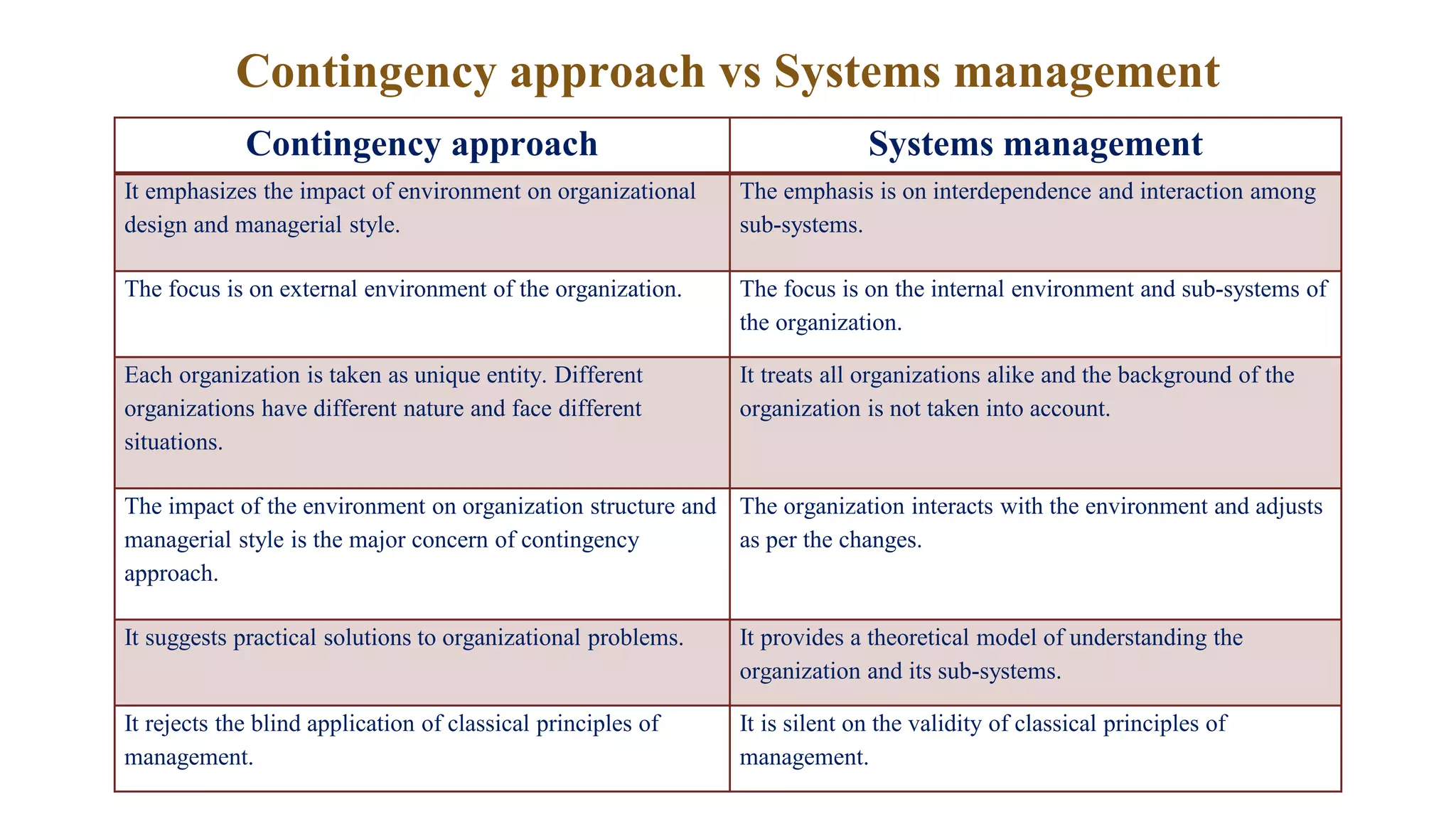 Contingency approach vs Systems management

| Contingency approach | Systems management |
|---|---|
| It emphasizes the impact of environment on organizational design and managerial style. | The emphasis is on interdependence and interaction among sub-systems. |
| The focus is on external environment of the organization. | The focus is on the internal environment and sub-systems of the organization. |
| Each organization is taken as unique entity. Different organizations have different nature and face different situations. | It treats all organizations alike and the background of the organization is not taken into account. |
| The impact of the environment on organization structure and managerial style is the major concern of contingency approach. | The organization interacts with the environment and adjusts as per the changes. |
| It suggests practical solutions to organizational problems. | It provides a theoretical model of understanding the organization and its sub-systems. |
| It rejects the blind application of classical principles of management. | It is silent on the validity of classical principles of management. |